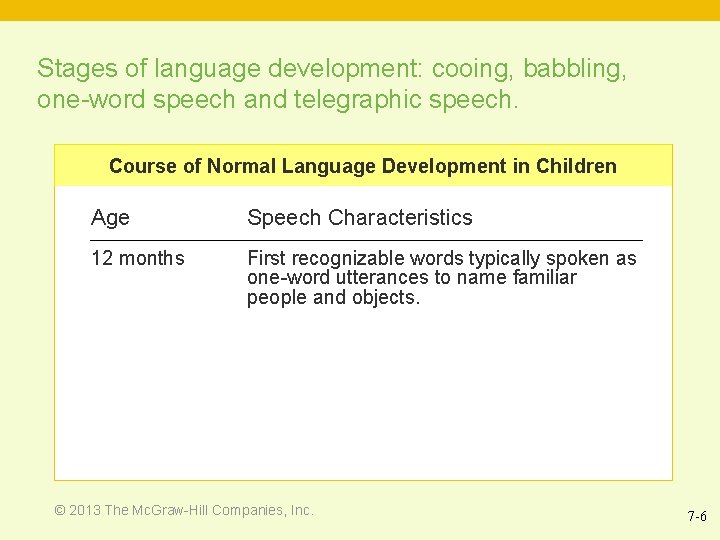 Stages of language development: cooing, babbling, one-word speech and telegraphic speech.

Course of Normal Language Development in Children

| Age | Speech Characteristics |
|---|---|
| 12 months | First recognizable words typically spoken as one-word utterances to name familiar people and objects. |

© 2013 The McGraw-Hill Companies, Inc.

7-6